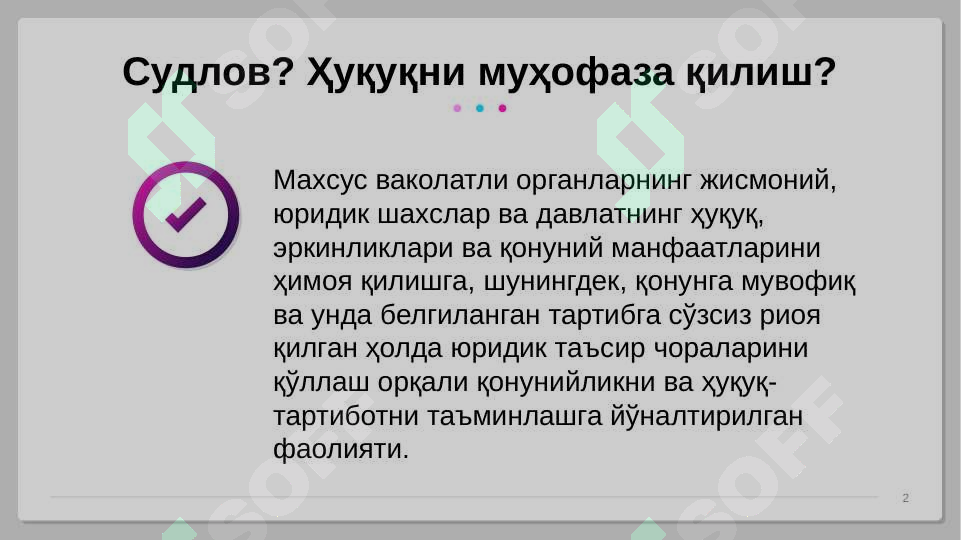 Судлов? Ҳуқуқни муҳофаза қилиш?

Махсус ваколатли органларнинг жисмоний, юридик шахслар ва давлатнинг ҳуқуқ, эркинликлари ва қонуний манфаатларини ҳимоя қилишга, шунингдек, қонунга мувофиқ ва унда белгиланган тартибга сўзсиз риоя қилган ҳолда юридик таъсир чораларини қўллаш орқали қонунийликни ва ҳуқуқ-тартиботни таъминлашга йўналтирилган фаолияти.

2